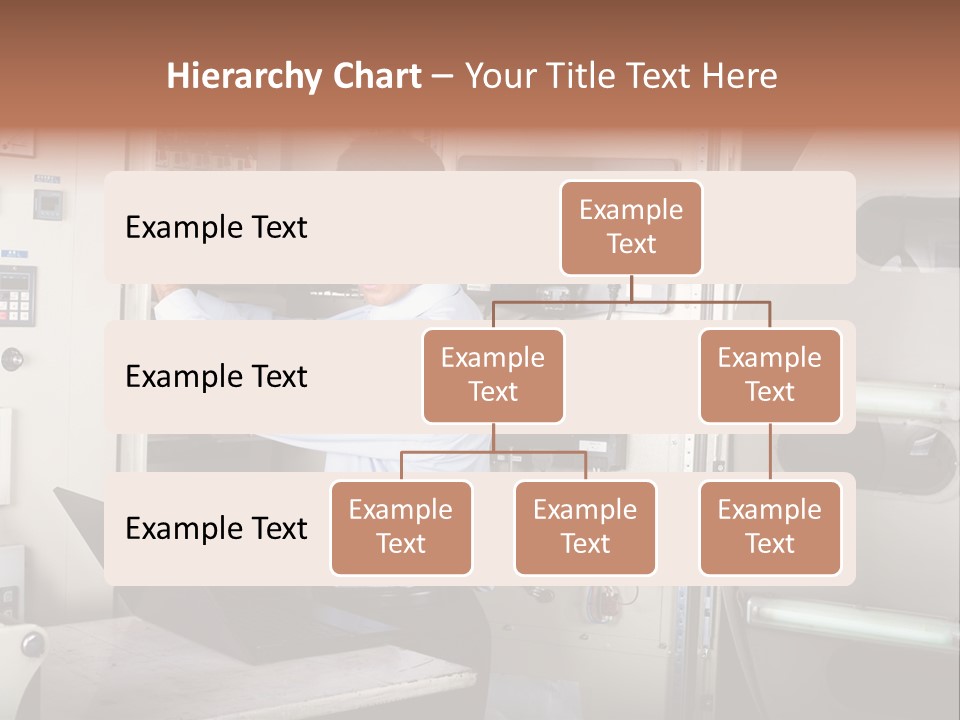 Hierarchy Chart – Your Title Text Here

Example Text

Example Text

Example Text

Example Text

Example Text

Example Text

Example Text

Example Text

Example Text